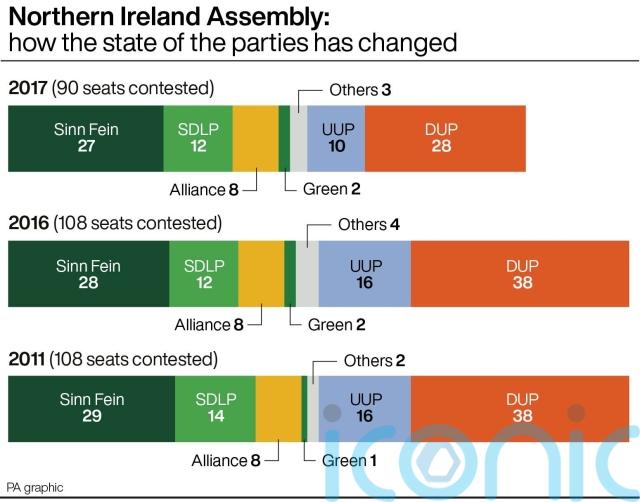 Northern Ireland Assembly:
how the state of the parties has changed

2017 (90 seats contested)

Others 3

Sinn Fein 27
SDLP 12
UUP 10
DUP 28

Alliance 8
Green 2

2016 (108 seats contested)

Others 4

Sinn Fein 28
SDLP 12
UUP 16
DUP 38

Alliance 8
Green 2

2011 (108 seats contested)

Others 2

Sinn Fein 29
SDLP 14
UUP 16
DUP 38

Alliance 8
Green 1

PA graphic

iconic